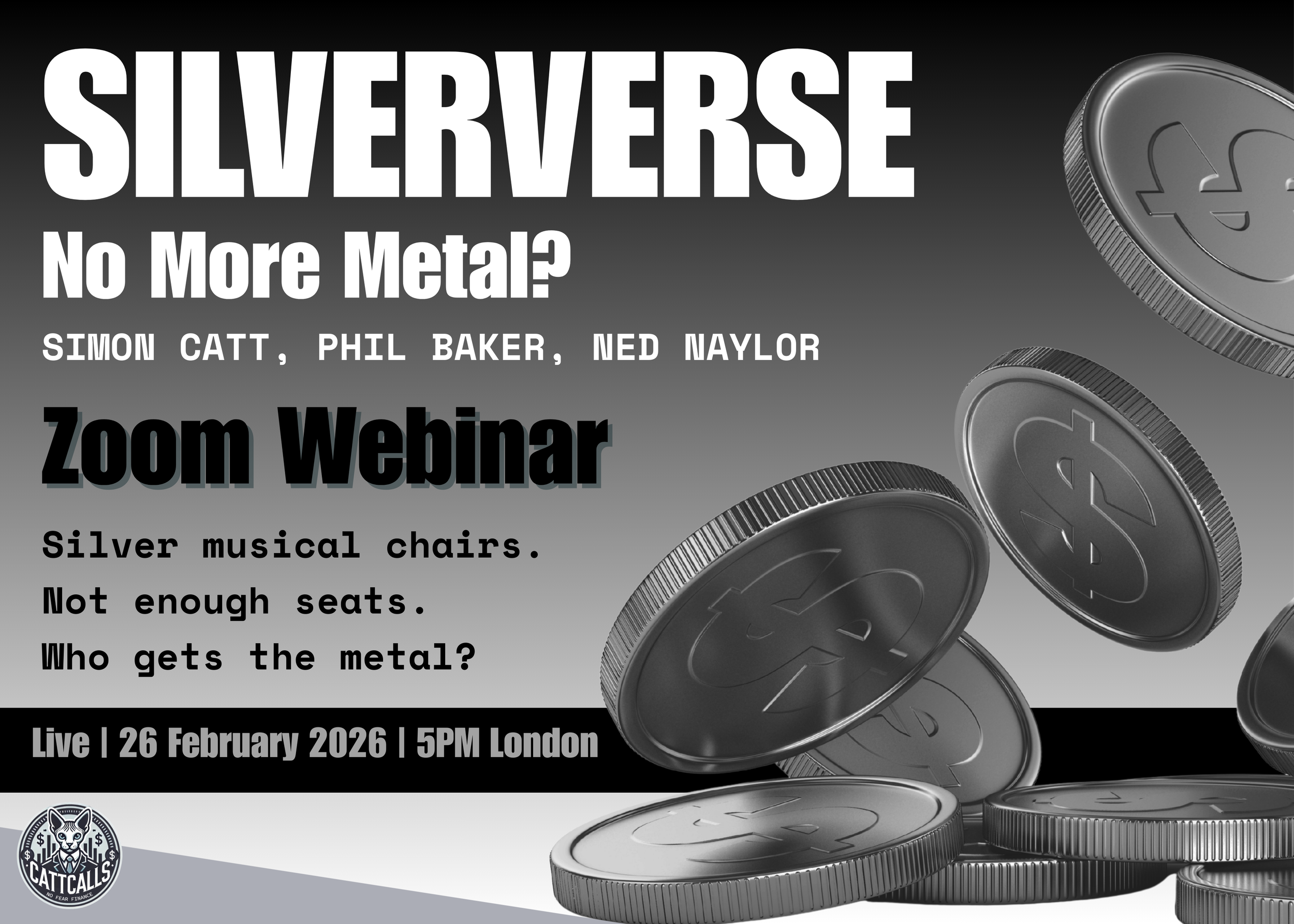 SILVERVERSE

No More Metal?

SIMON CATT, PHIL BAKER, NED NAYLOR

Zoom Webinar

Silver musical chairs.
Not enough seats.
Who gets the metal?

Live | 26 February 2026 | 5PM London

CATTCALLS
NO FEAR FINANCE